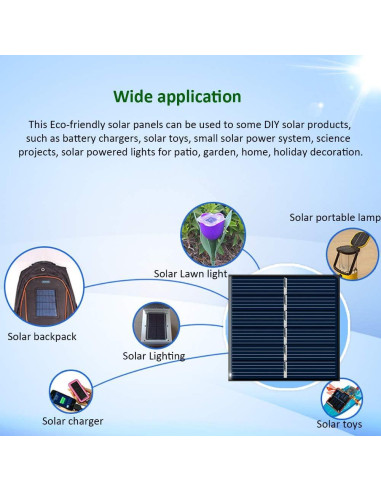 Wide application

This Eco-friendly solar panels can be used to some DIY solar products, such as battery chargers, solar toys, small solar power system, science projects, solar powered lights for patio, garden, home, holiday decoration.

Solar portable lamp

Solar Lawn light

Solar backpack

Solar Lighting

Solar charger

Solar toys